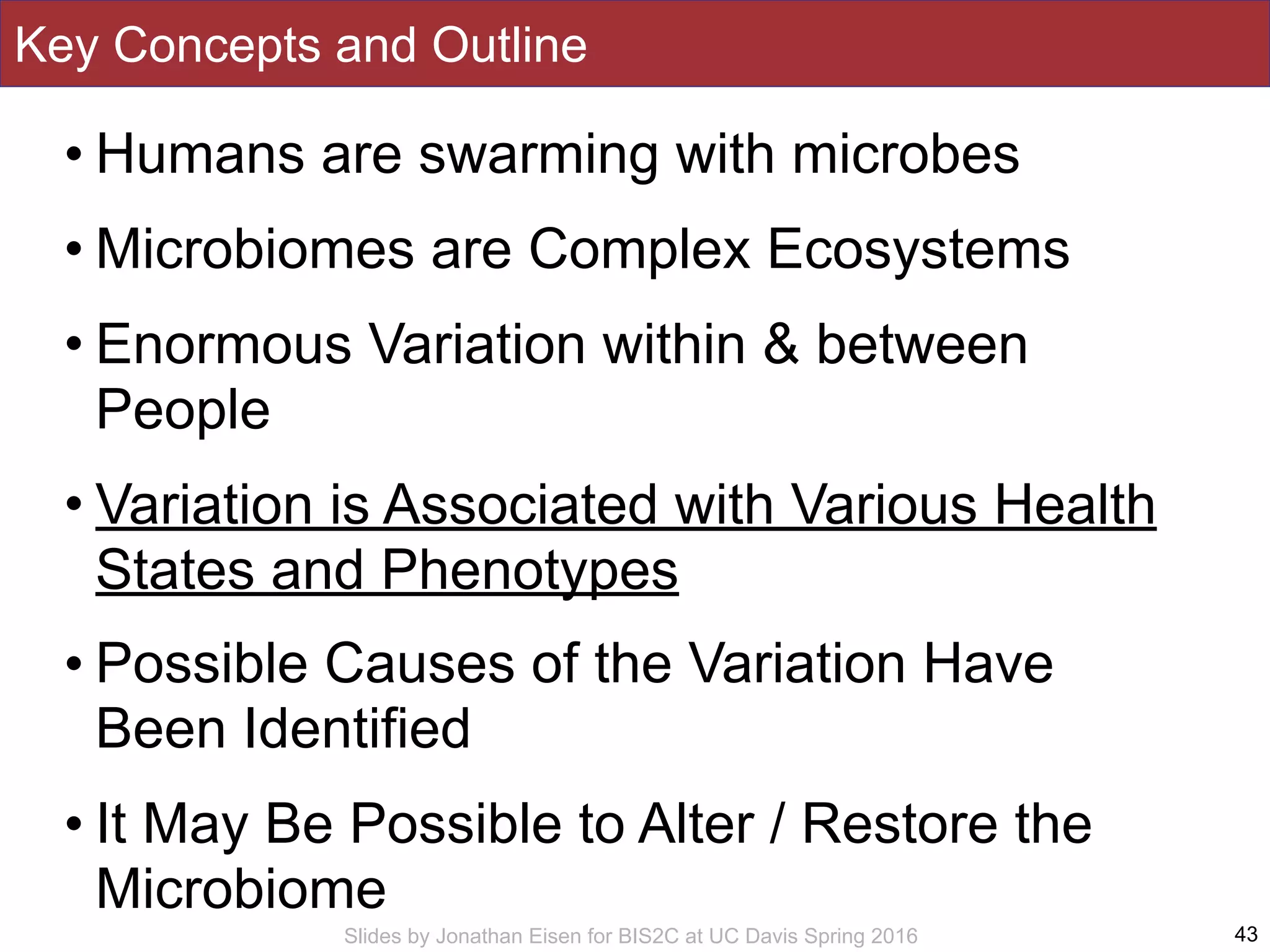 Key Concepts and Outline

• Humans are swarming with microbes

• Microbiomes are Complex Ecosystems

• Enormous Variation within & between People

• Variation is Associated with Various Health States and Phenotypes

• Possible Causes of the Variation Have Been Identified

• It May Be Possible to Alter / Restore the Microbiome

Slides by Jonathan Eisen for BIS2C at UC Davis Spring 2016

43